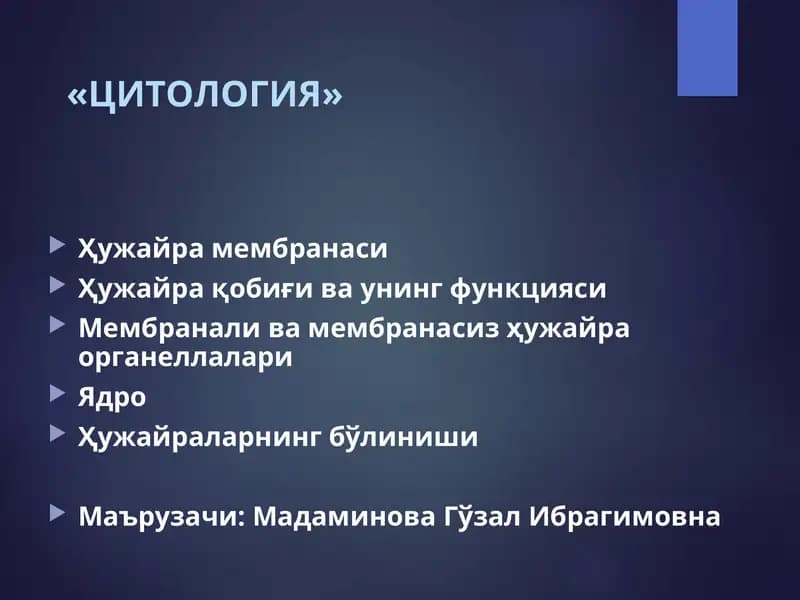 «ЦИТОЛОГИЯ»

Ҳужайра мембранаси
Ҳужайра қобиғи ва унинг функцияси
Мембранали ва мембранасиз ҳужайра органеллалари
Ядро
Ҳужайраларнинг бўлиниши

Маърузачи: Мадаминова Гўзал Ибрагимовна